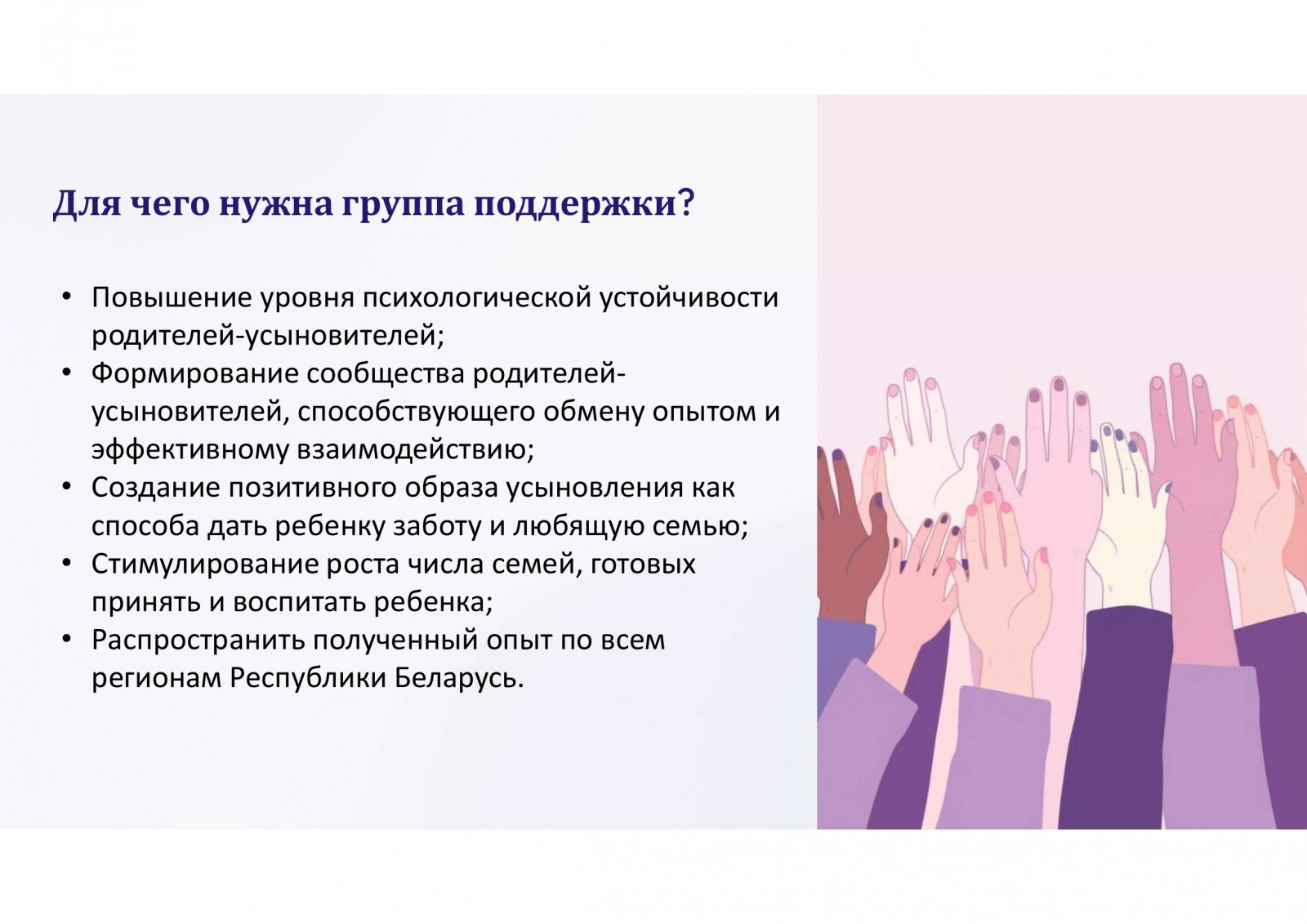 Для чего нужна группа поддержки?

• Повышение уровня психологической устойчивости родителей-усыновителей;
• Формирование сообщества родителей-усыновителей, способствующего обмену опытом и эффективному взаимодействию;
• Создание позитивного образа усыновления как способа дать ребенку заботу и любящую семью;
• Стимулирование роста числа семей, готовых принять и воспитать ребенка;
• Распространить полученный опыт по всем регионам Республики Беларусь.